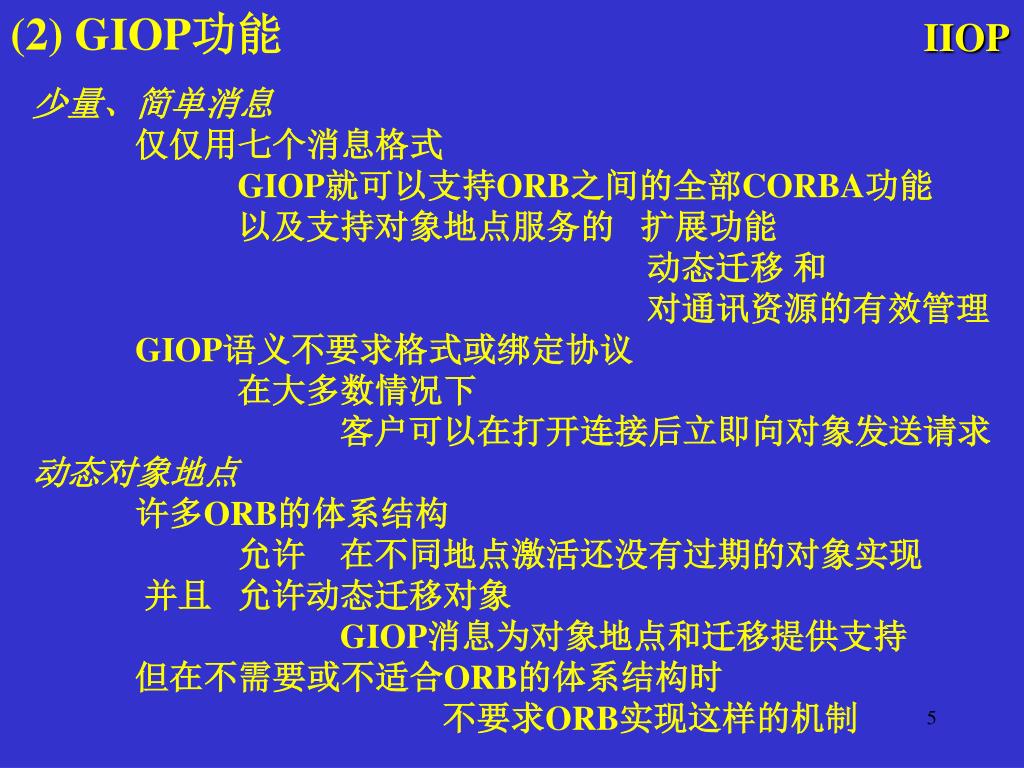 (2) GIOP功能

IIOP

少量、简单消息

仅仅用七个消息格式

GIOP就可以支持ORB之间的全部CORBA功能

以及支持对象地点服务的 扩展功能

动态迁移 和

对通讯资源的有效管理

GIOP语义不要求格式或绑定协议

在大多数情况下

客户可以在打开连接后立即向对象发送请求

动态对象地点

许多ORB的体系结构

允许 在不同地点激活还没有过期的对象实现

并且 允许动态迁移对象

GIOP消息为对象地点和迁移提供支持

但在不需要或不适合ORB的体系结构时

不要求ORB实现这样的机制

5